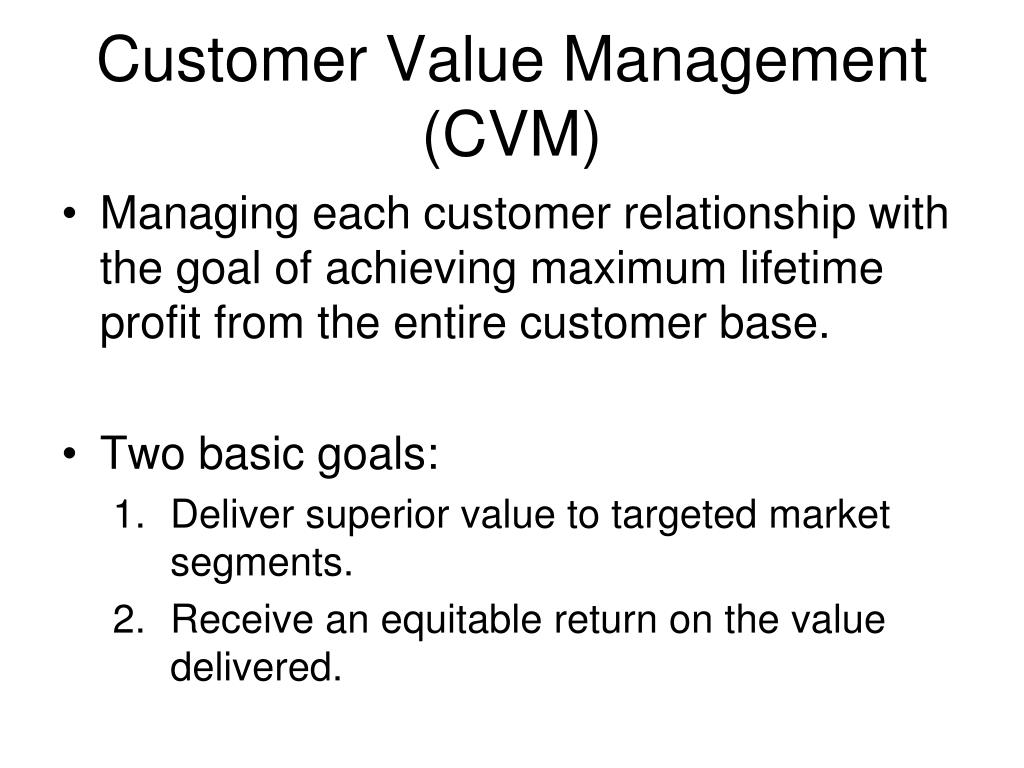 Customer Value Management (CVM)

• Managing each customer relationship with the goal of achieving maximum lifetime profit from the entire customer base.

• Two basic goals:
1. Deliver superior value to targeted market segments.
2. Receive an equitable return on the value delivered.